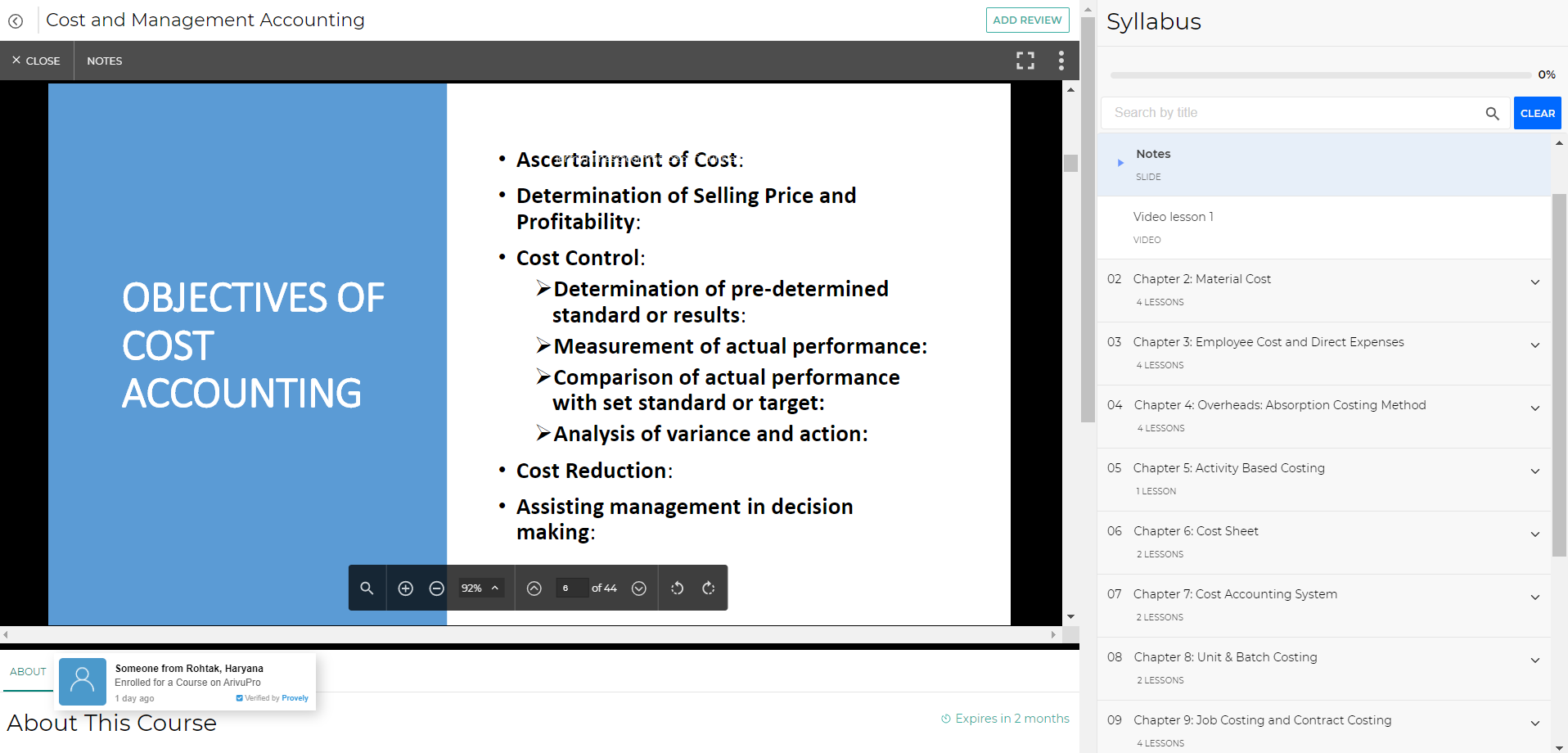 Cost and Management Accounting

ADD REVIEW

CLOSE NOTES

OBJECTIVES OF COST ACCOUNTING

• Ascertainment of Cost:
• Determination of Selling Price and Profitability:
• Cost Control:
➢Determination of pre-determined standard or results:
➢Measurement of actual performance:
➢Comparison of actual performance with set standard or target:
➢Analysis of variance and action:
• Cost Reduction:
• Assisting management in decision making:

92% 6 of 44

ABOUT

Someone from Rohtak, Haryana
Enrolled for a Course on ArivuPro
1 day ago
Verified by Provely

About This Course

Expires in 2 months

Syllabus

0%

Search by title

CLEAR

Notes
SLIDE

Video lesson 1
VIDEO

02 Chapter 2: Material Cost
4 LESSONS

03 Chapter 3: Employee Cost and Direct Expenses
4 LESSONS

04 Chapter 4: Overheads: Absorption Costing Method
4 LESSONS

05 Chapter 5: Activity Based Costing
1 LESSON

06 Chapter 6: Cost Sheet
2 LESSONS

07 Chapter 7: Cost Accounting System
2 LESSONS

08 Chapter 8: Unit & Batch Costing
2 LESSONS

09 Chapter 9: Job Costing and Contract Costing
4 LESSONS